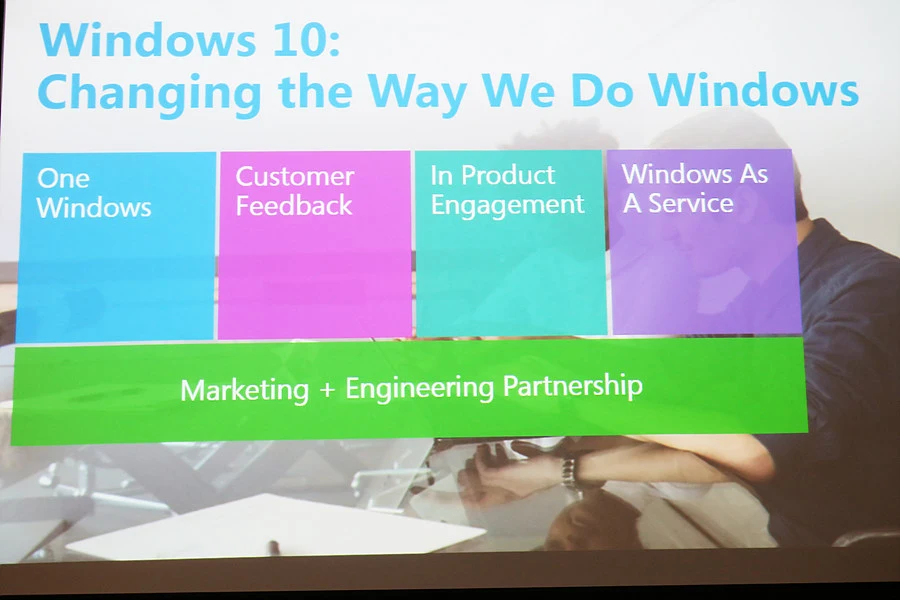 Windows 10:
Changing the Way We Do Windows

One Windows

Customer Feedback

In Product Engagement

Windows As A Service

Marketing + Engineering Partnership